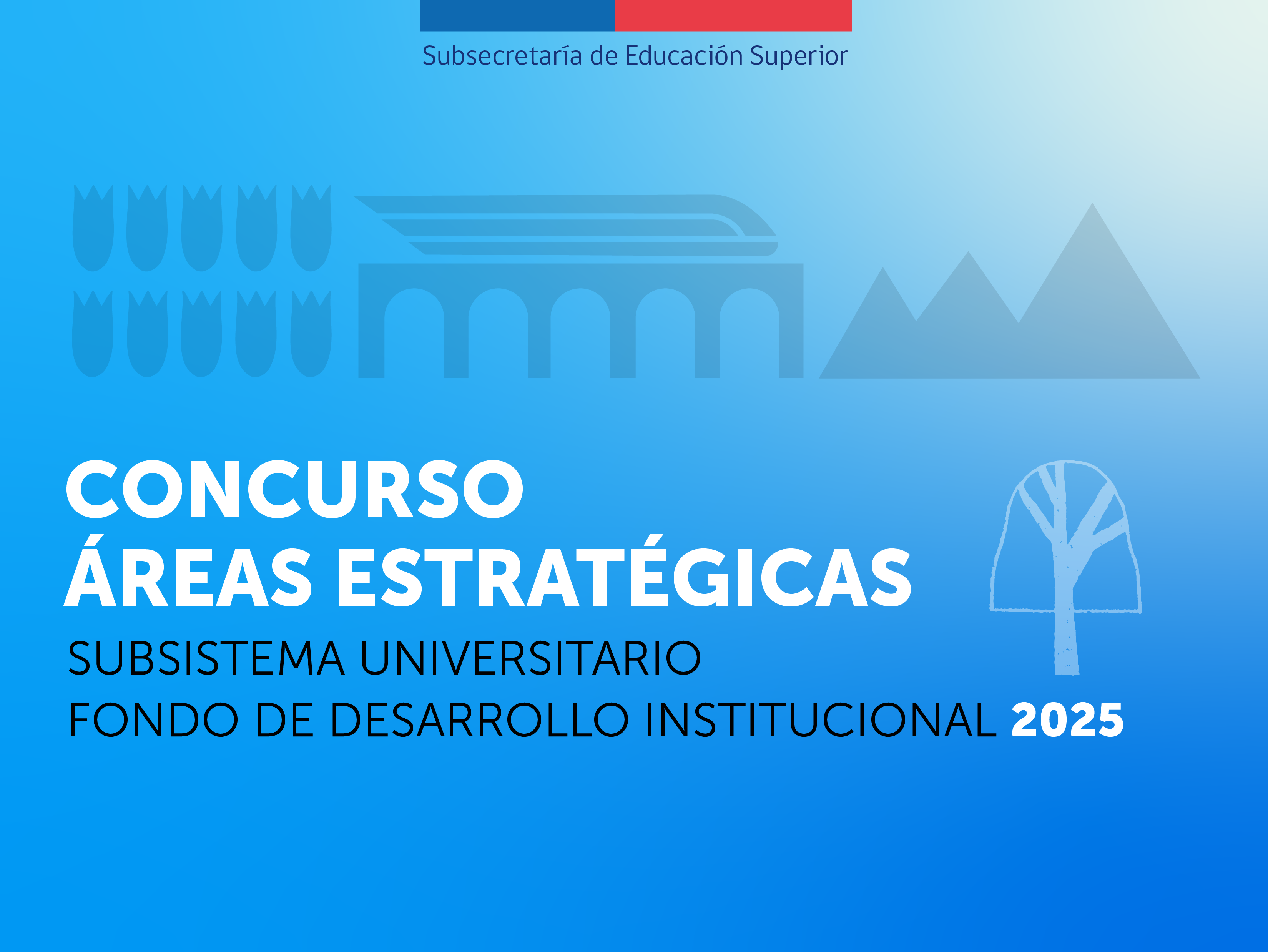 Subsecretaría de Educación Superior

CONCURSO
ÁREAS ESTRATÉGICAS
SUBSISTEMA UNIVERSITARIO
FONDO DE DESARROLLO INSTITUCIONAL 2025